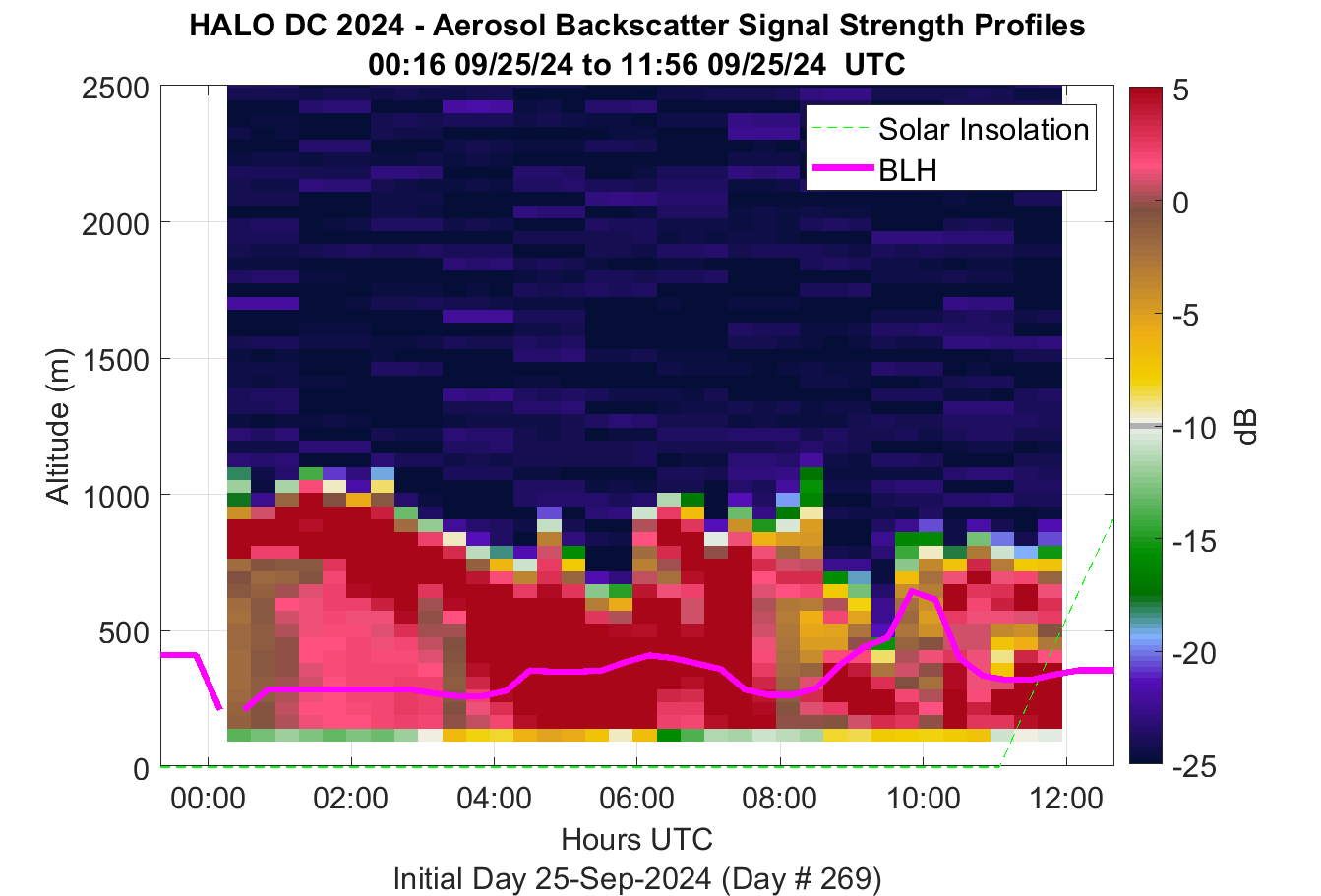 HALO DC 2024 - Aerosol Backscatter Signal Strength Profiles
00:16 09/25/24 to 11:56 09/25/24 UTC

Solar Insolation
BLH

Altitude (m)
2500
2000
1500
1000
500
0

00:00
02:00
04:00
06:00
08:00
10:00
12:00

Hours UTC
Initial Day 25-Sep-2024 (Day # 269)

5
0
-5
-10
-15
-20
-25
dB